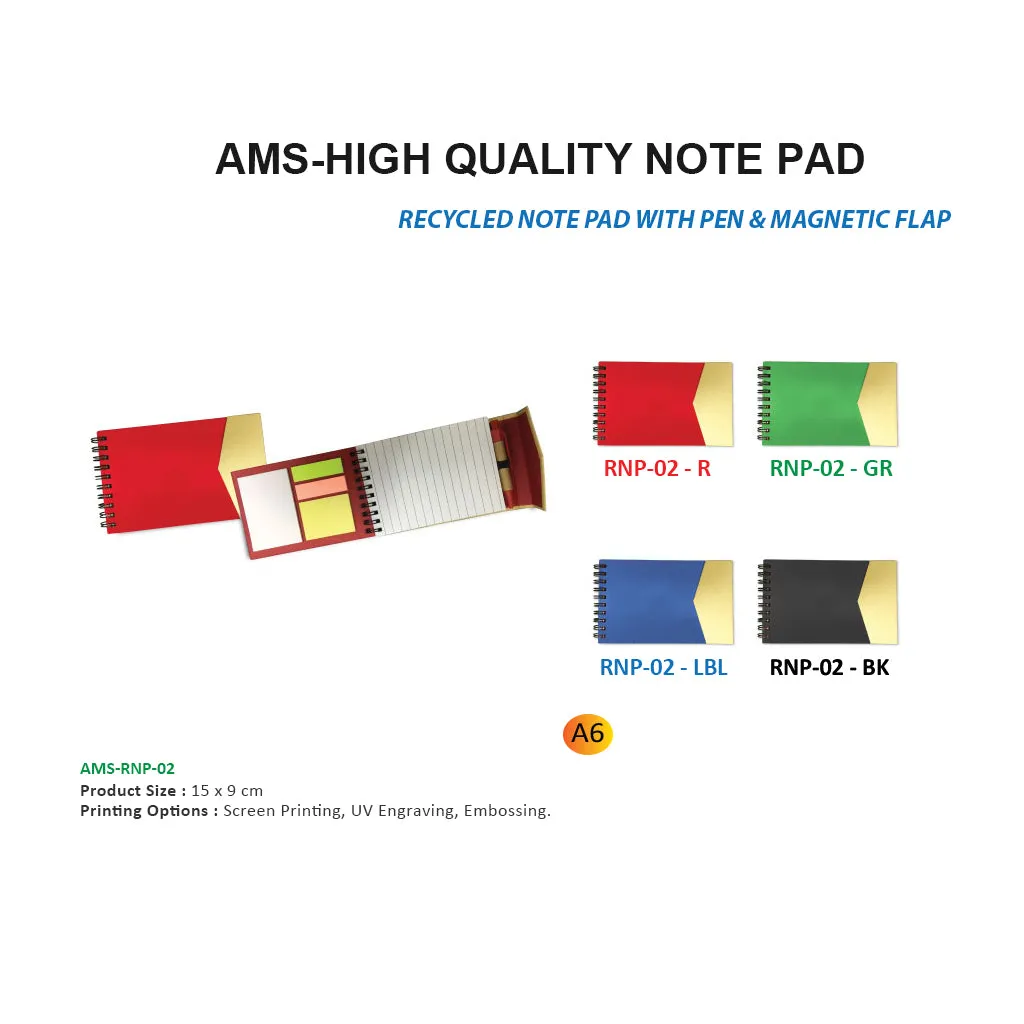 AMS-HIGH QUALITY NOTE PAD

RECYCLED NOTE PAD WITH PEN & MAGNETIC FLAP

RNP-02 - R

RNP-02 - GR

RNP-02 - LBL

RNP-02 - BK

A6

AMS-RNP-02
Product Size : 15 x 9 cm
Printing Options : Screen Printing, UV Engraving, Embossing.